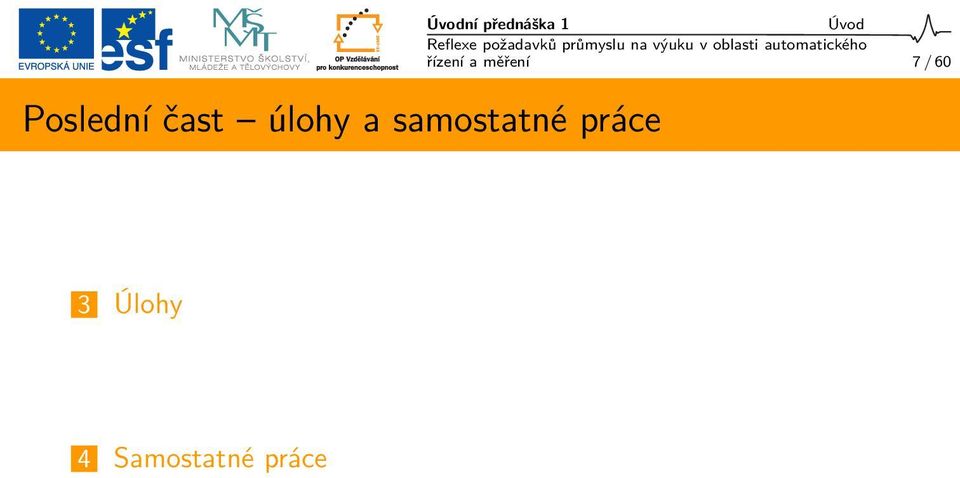 EVROPSKÁ UNIE

esf

MŠMT
MINISTERSTVO ŠKOLSTVÍ, MLÁDEŽE A TĚLOVÝCHOVY

OP Vzdělávání pro konkurenceschopnost

Úvodní přednáška 1 Úvod
Reflexe požadavků průmyslu na výuku v oblasti automatického řízení a měření 7 / 60

Poslední čast – úlohy a samostatné práce

3 Úlohy

4 Samostatné práce